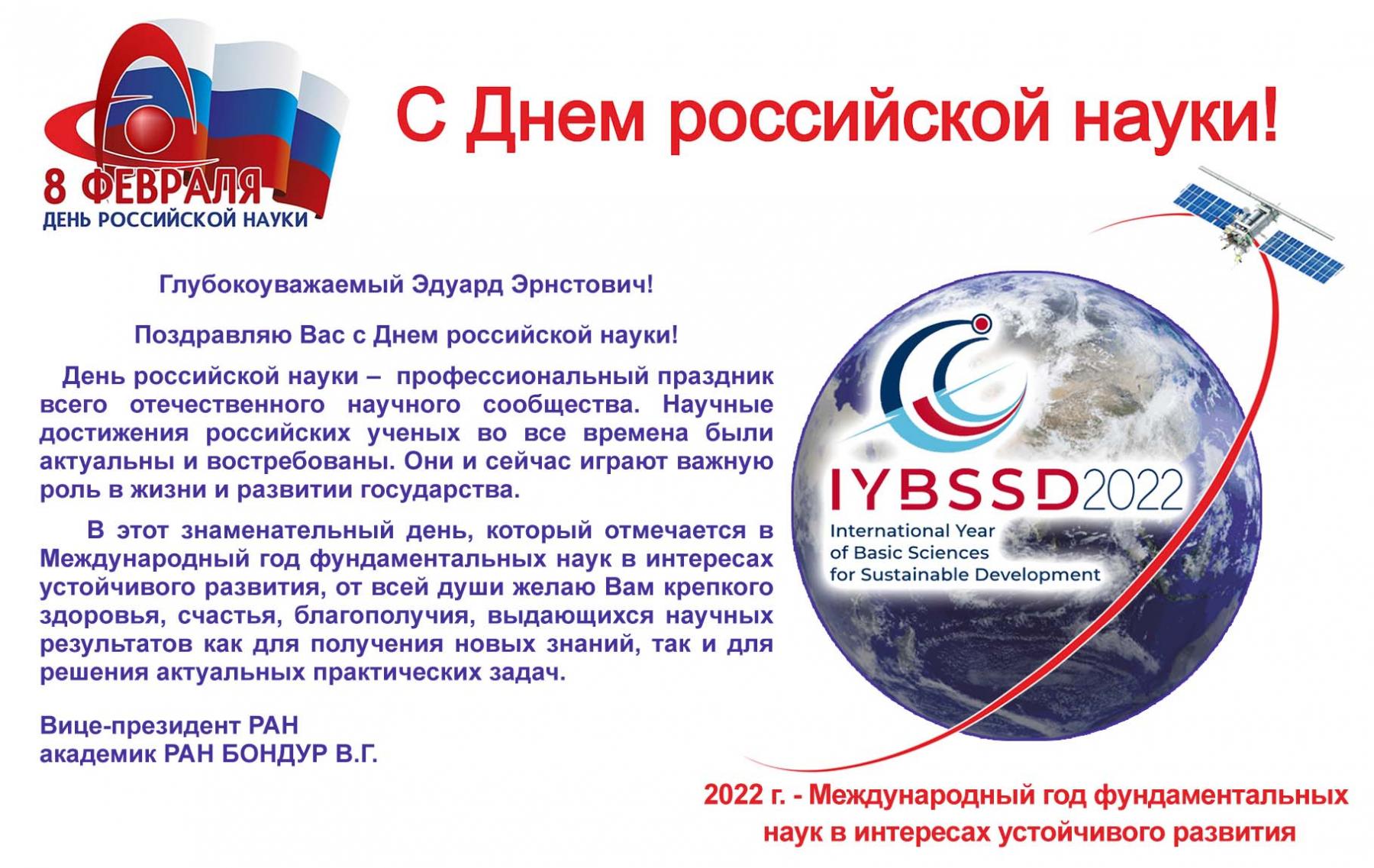 8 ФЕВРАЛЯ
ДЕНЬ РОССИЙСКОЙ НАУКИ

С Днем российской науки!

Глубокоуважаемый Эдуард Эрнстович!

Поздравляю Вас с Днем российской науки!

День российской науки – профессиональный праздник всего отечественного научного сообщества. Научные достижения российских ученых во все времена были актуальны и востребованы. Они и сейчас играют важную роль в жизни и развитии государства.

В этот знаменательный день, который отмечается в Международный год фундаментальных наук в интересах устойчивого развития, от всей души желаю Вам крепкого здоровья, счастья, благополучия, выдающихся научных результатов как для получения новых знаний, так и для решения актуальных практических задач.

Вице-президент РАН
академик РАН БОНДУР В.Г.

IYBSSD2022
International Year of Basic Sciences for Sustainable Development

2022 г. - Международный год фундаментальных наук в интересах устойчивого развития